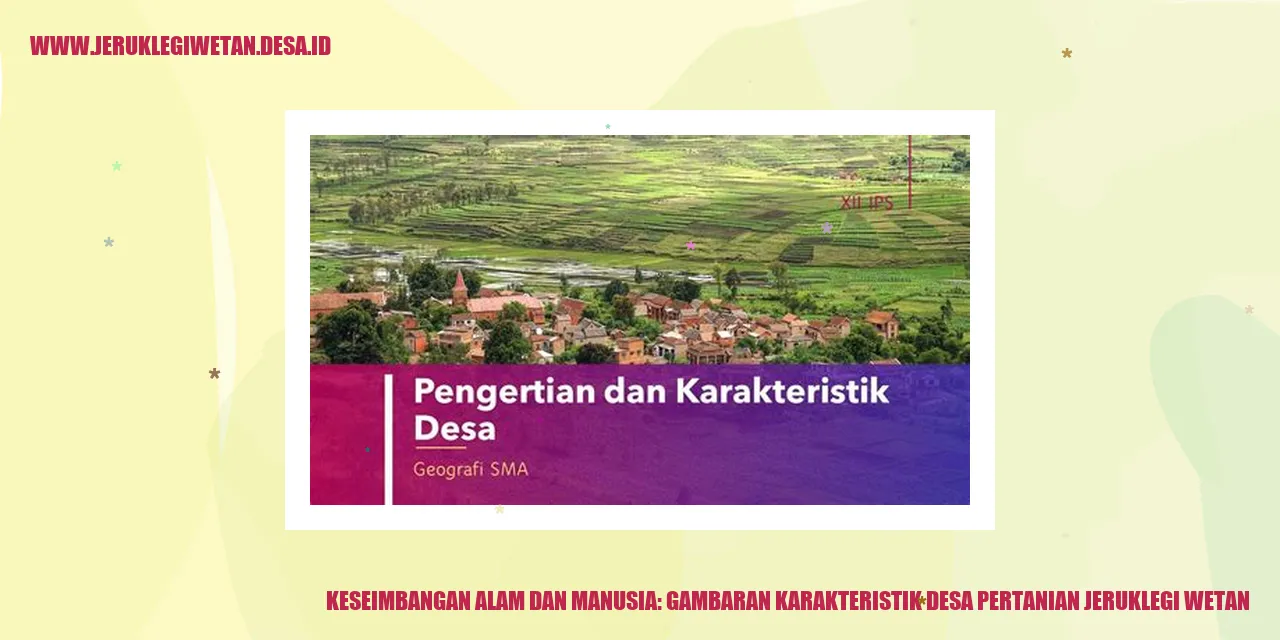 WWW.JERUKLEGIWETAN.DESA.ID

XII IPS

Pengertian dan Karakteristik Desa

Geografi SMA

KESEIMBANGAN ALAM DAN MANUSIA: GAMBARAN KARAKTERISTIK DESA PERTANIAN JERUKLEGI WETAN